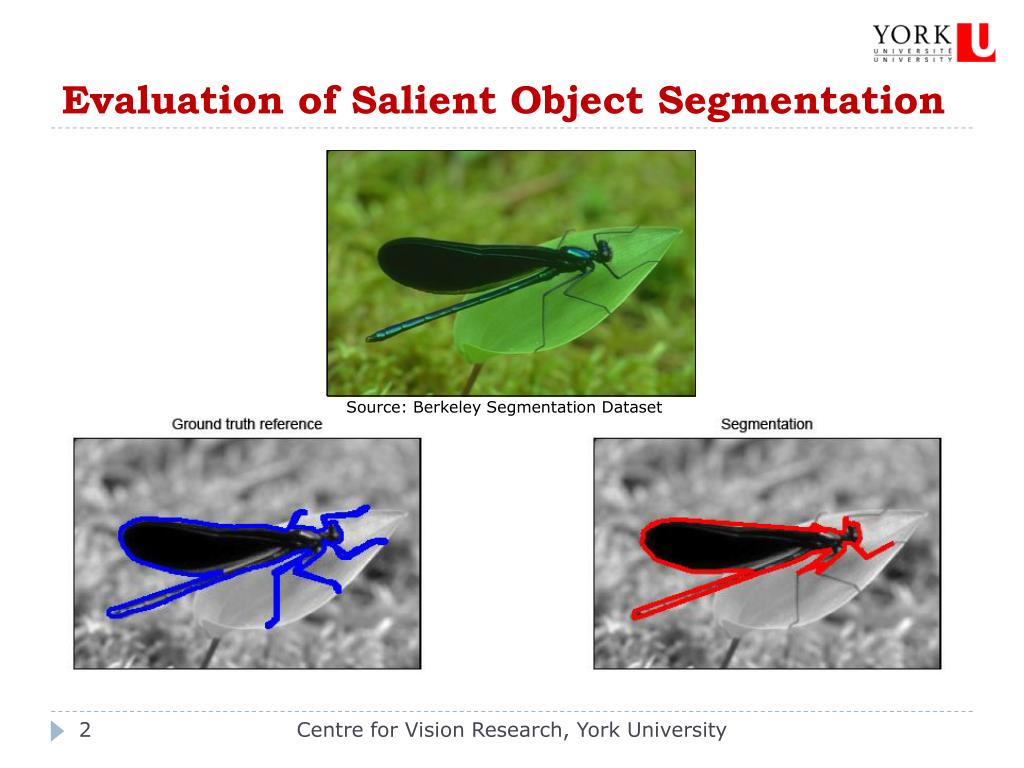 YORK U
UNIVERSITÉ
UNIVERSITY

Evaluation of Salient Object Segmentation

Source: Berkeley Segmentation Dataset

Ground truth reference

Segmentation

2

Centre for Vision Research, York University